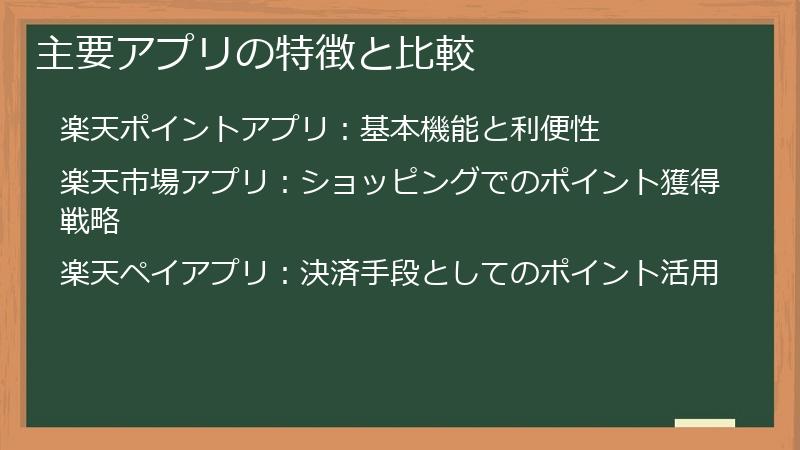 主要アプリの特徴と比較

楽天ポイントアプリ：基本機能と利便性

楽天市場アプリ：ショッピングでのポイント獲得戦略

楽天ペイアプリ：決済手段としてのポイント活用